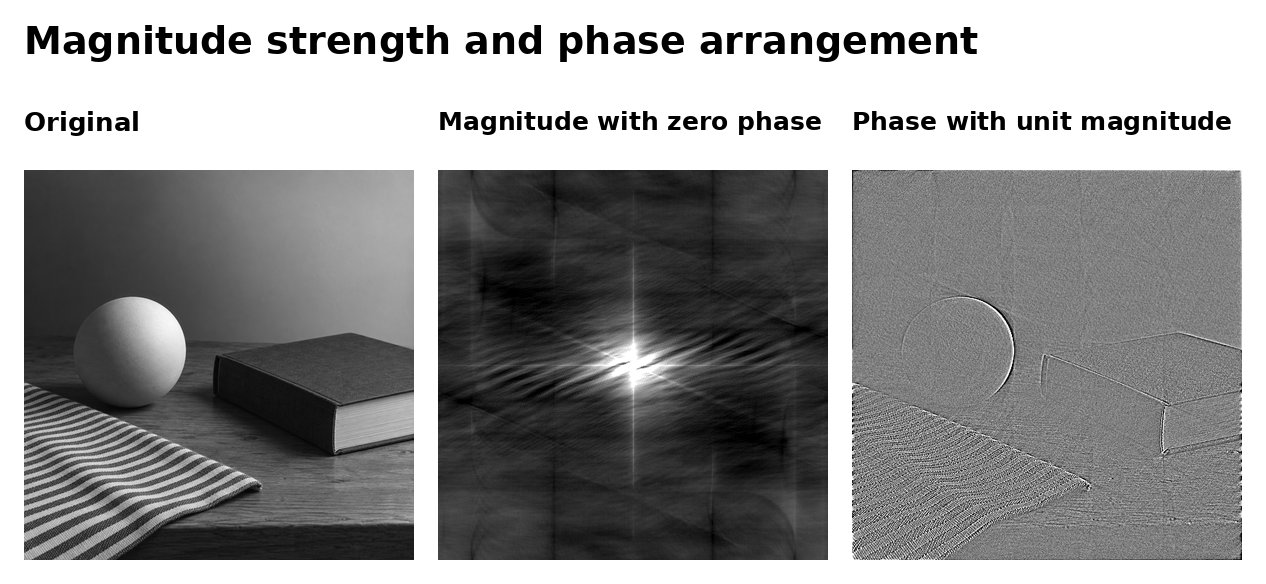 Magnitude strength and phase arrangement

Original

Magnitude with zero phase

Phase with unit magnitude